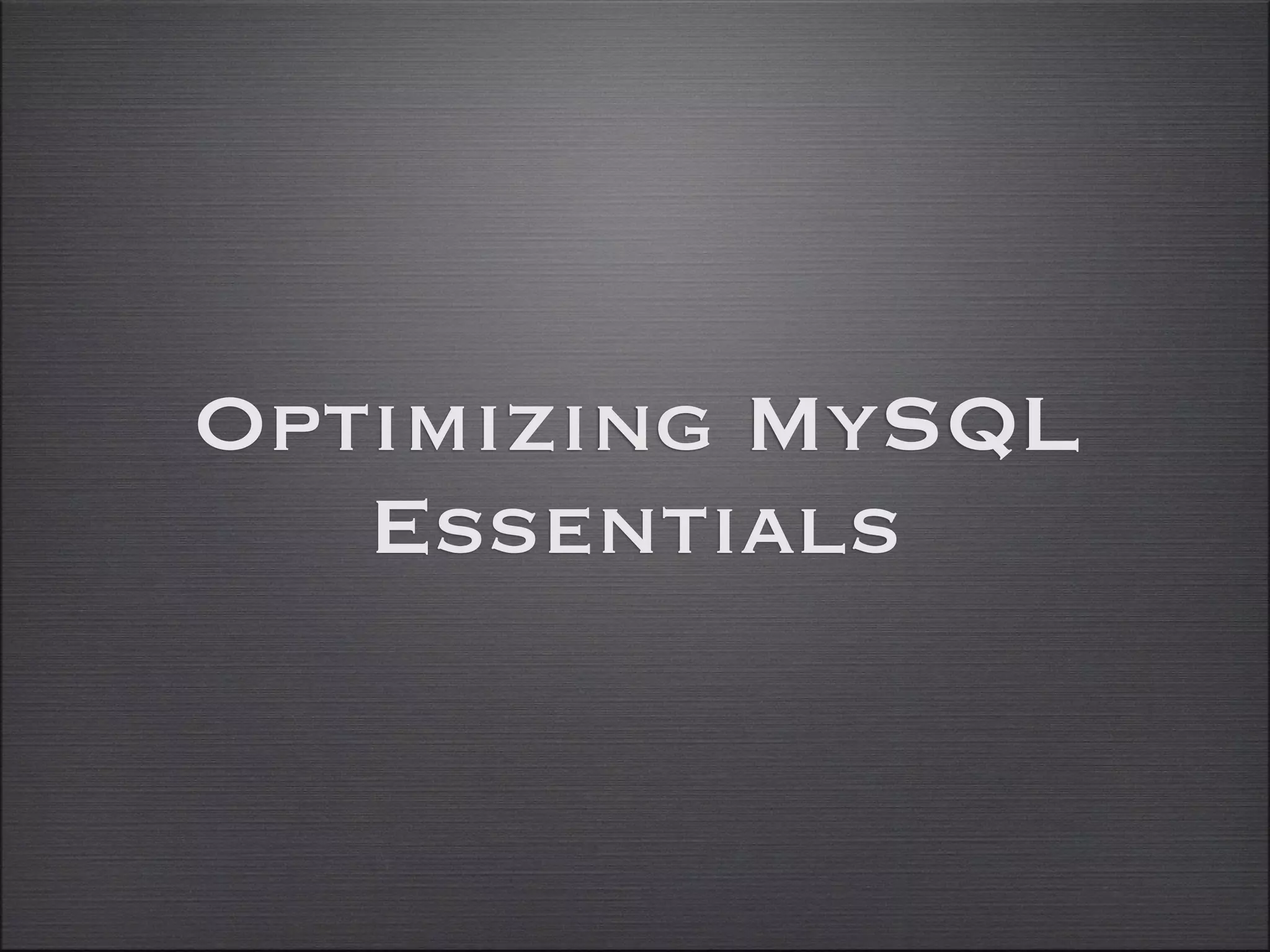 Optimizing MySQL Essentials